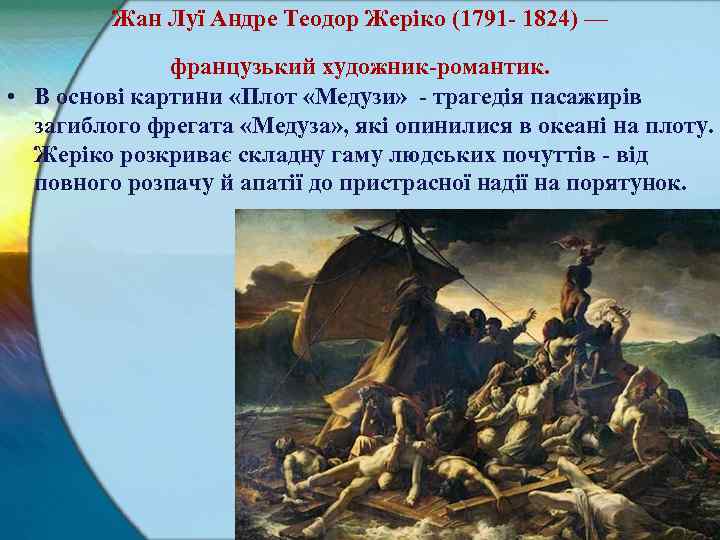 Жан Луї Андре Теодор Жеріко (1791- 1824) —

французький художник-романтик.

• В основі картини «Плот «Медузи» - трагедія пасажирів загиблого фрегата «Медуза», які опинилися в океані на плоту. Жеріко розкриває складну гаму людських почуттів - від повного розпачу й апатії до пристрасної надії на порятунок.